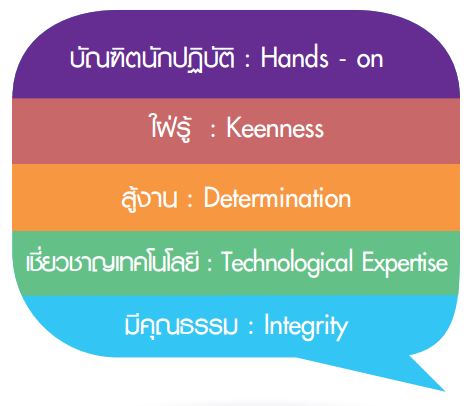 บัณฑิตนักปฏิบัติ : Hands - on

ใฝ่รู้ : Keenness

สู้งาน : Determination

เชี่ยวชาญเทคโนโลยี : Technological Expertise

มีคุณธรรม : Integrity